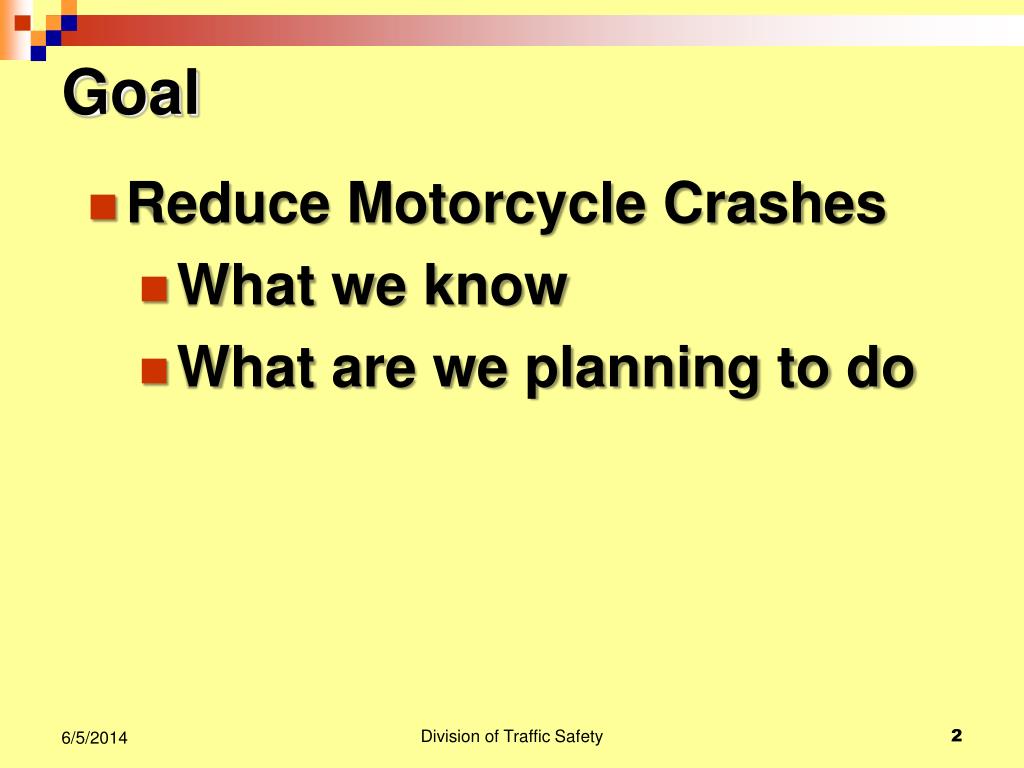 Goal

Reduce Motorcycle Crashes

What we know

What are we planning to do

6/5/2014

Division of Traffic Safety

2